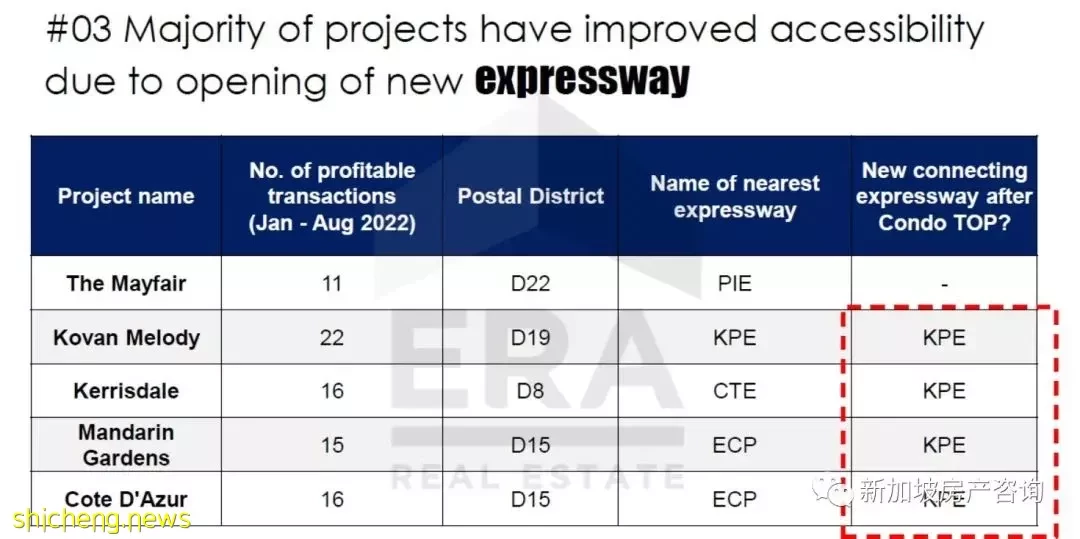 #03 Majority of projects have improved accessibility due to opening of new expressway

| Project name | No. of profitable transactions (Jan - Aug 2022) | Postal District | Name of nearest expressway | New connecting expressway after Condo TOP? |
|---|---|---|---|---|
| The Mayfair | 11 | D22 | PIE | - |
| Kovan Melody | 22 | D19 | KPE | KPE |
| Kerrisdale | 16 | D8 | CTE | KPE |
| Mandarin Gardens | 15 | D15 | ECP | KPE |
| Cote D'Azur | 16 | D15 | ECP | KPE |

ERA
REAL ESTATE

新加坡房产咨询

shicheng.news